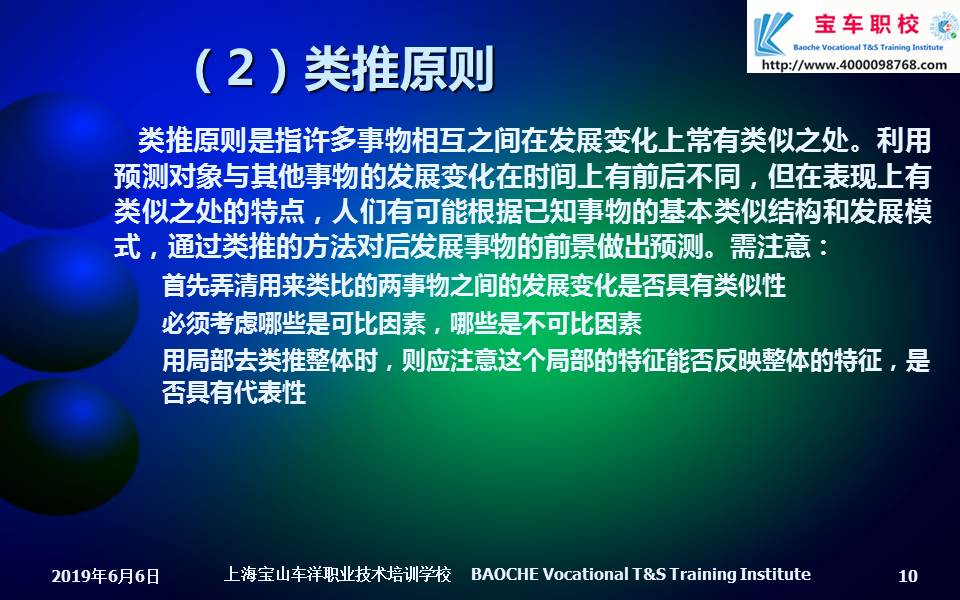 宝车职校
Baoche Vocational T&S Training Institute
http://www.4000098768.com

（2）类推原则

类推原则是指许多事物相互之间在发展变化上常有类似之处。利用预测对象与其他事物的发展变化在时间上有前后不同，但在表现上有类似之处的特点，人们有可能根据已知事物的基本类似结构和发展模式，通过类推的方法对后发展事物的前景做出预测。需注意：

首先弄清用来类比的两事物之间的发展变化是否具有类似性

必须考虑哪些是可比因素，哪些是不可比因素

用局部去类推整体时，则应注意这个局部的特征能否反映整体的特征，是否具有代表性

2019年6月6日 上海宝山车洋职业技术培训学校 BAOCHE Vocational T&S Training Institute 10